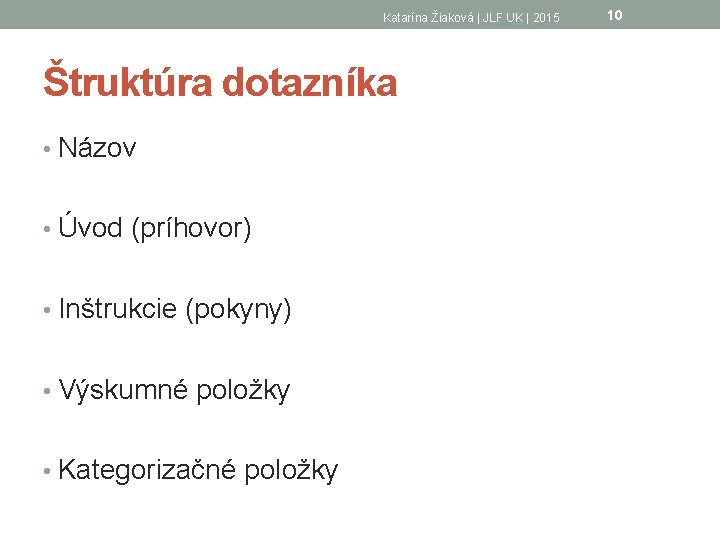 Katarína Žiaková | JLF UK | 2015

10

Štruktúra dotazníka

• Názov

• Úvod (príhovor)

• Inštrukcie (pokyny)

• Výskumné položky

• Kategorizačné položky